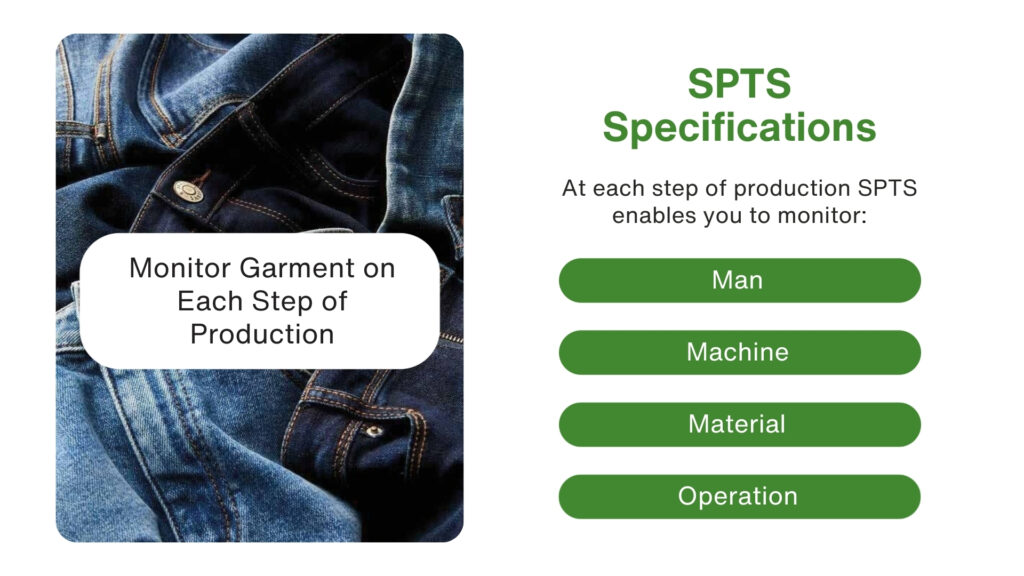 Monitor Garment on Each Step of Production

SPTS Specifications

At each step of production SPTS enables you to monitor:

Man

Machine

Material

Operation